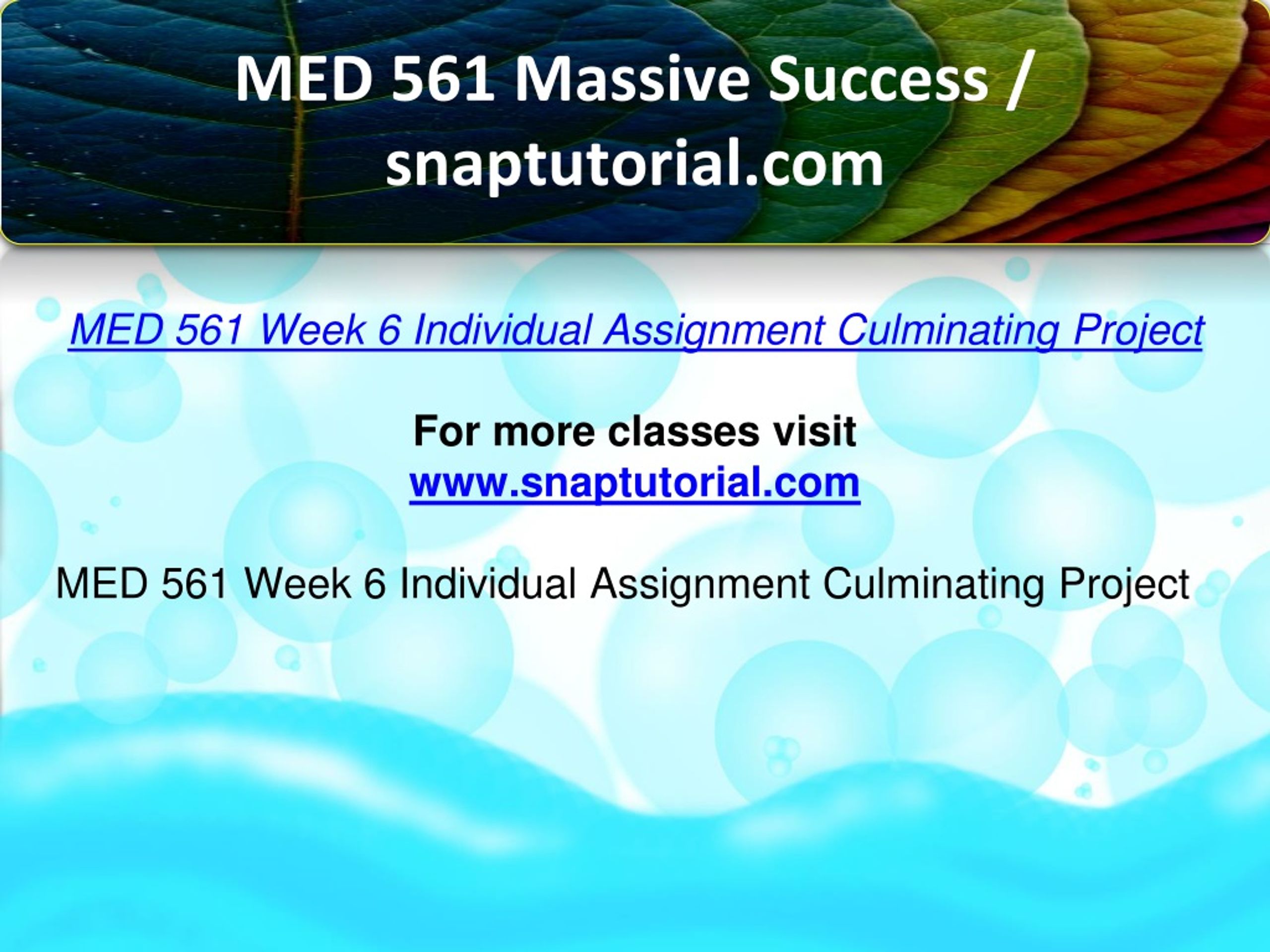 MED 561 Massive Success / snaptutorial.com

MED 561 Week 6 Individual Assignment Culminating Project

For more classes visit
www.snaptutorial.com

MED 561 Week 6 Individual Assignment Culminating Project